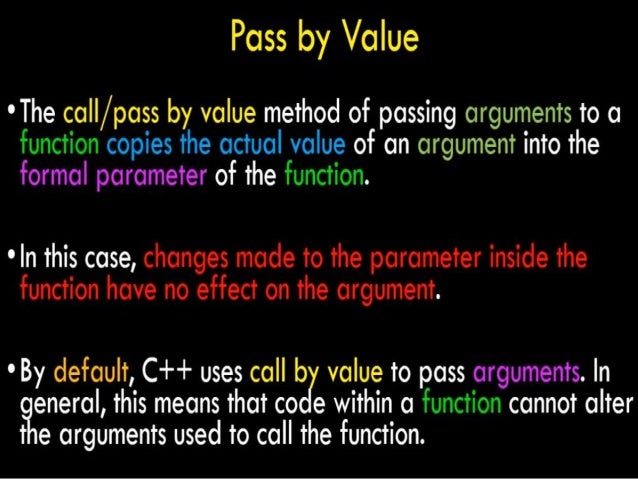 Pass by Value

• The call/pass by value method of passing arguments to a function copies the actual value of an argument into the formal parameter of the function.

• In this case, changes made to the parameter inside the function have no effect on the argument.

• By default, C++ uses call by value to pass arguments. In general, this means that code within a function cannot alter the arguments used to call the function.